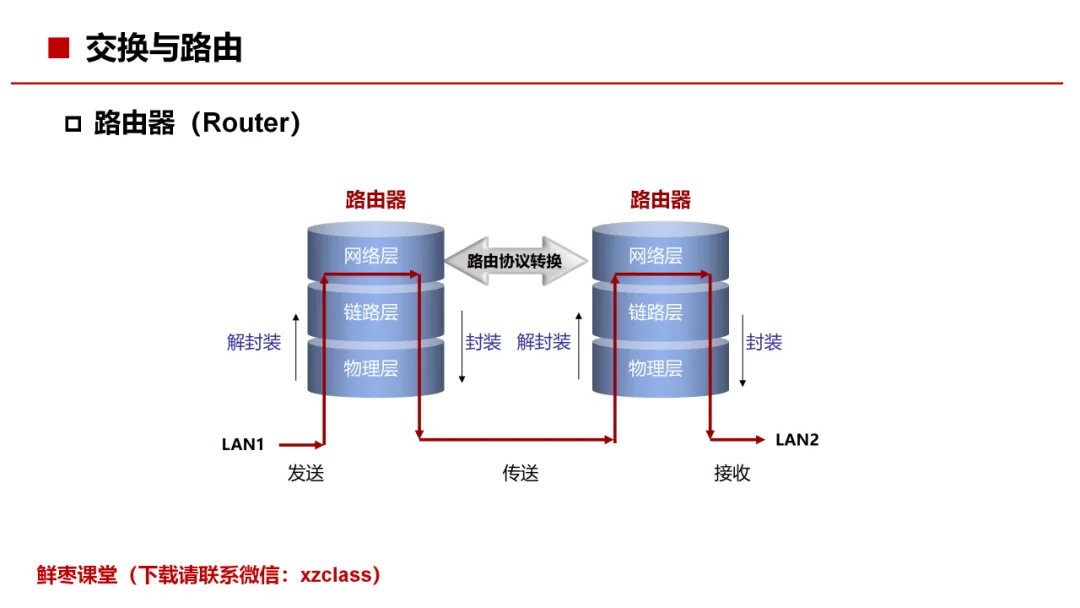 ■ 交换与路由

□ 路由器（Router）

路由器

网络层
链路层
物理层

路由协议转换

路由器

网络层
链路层
物理层

解封装
封装
解封装
封装

LAN1
LAN2

发送
传送
接收

鲜枣课堂（下载请联系微信：xzclass）